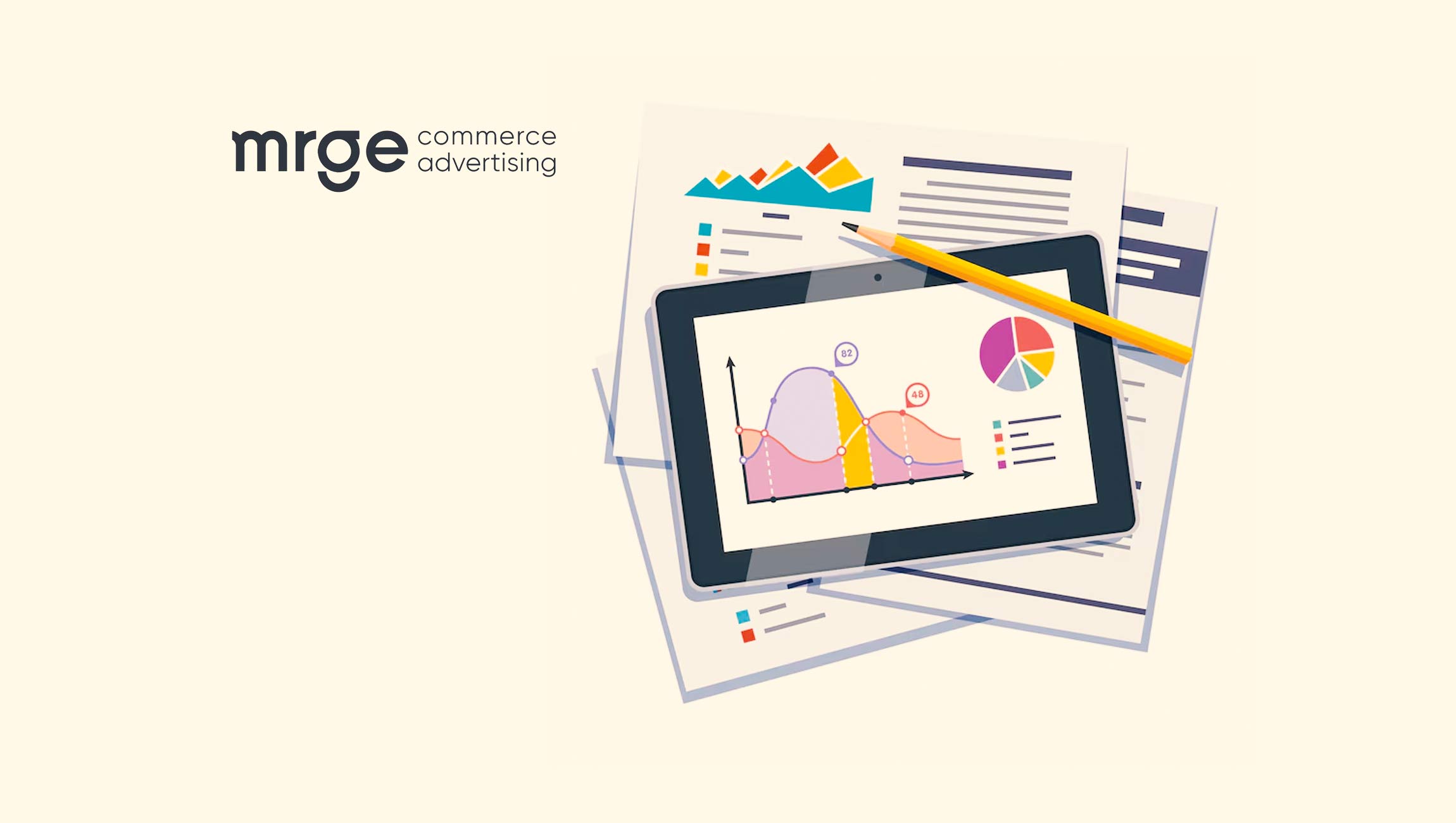 mrge commerce advertising

82

48